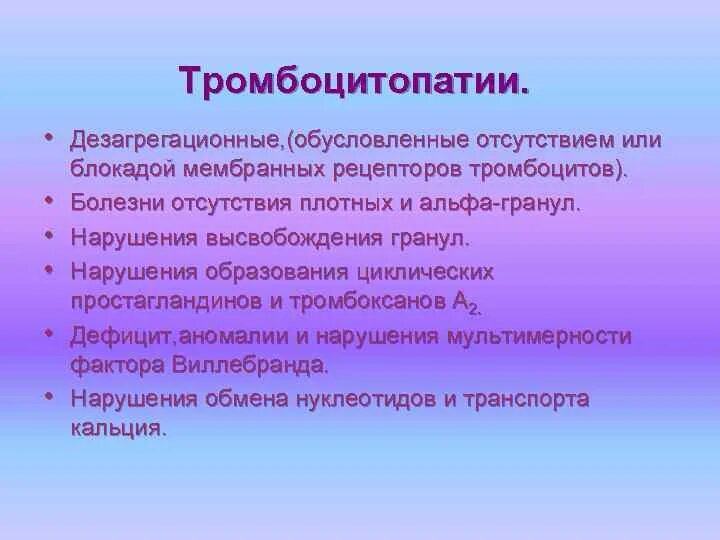 Тромбоцитопатии.

• Дезагрегационные,(обусловленные отсутствием или блокадой мембранных рецепторов тромбоцитов).
• Болезни отсутствия плотных и альфа-гранул.
• Нарушения высвобождения гранул.
• Нарушения образования циклических простагландинов и тромбоксанов $A_2$.
• Дефицит,аномалии и нарушения мультимерности фактора Виллебранда.
• Нарушения обмена нуклеотидов и транспорта кальция.